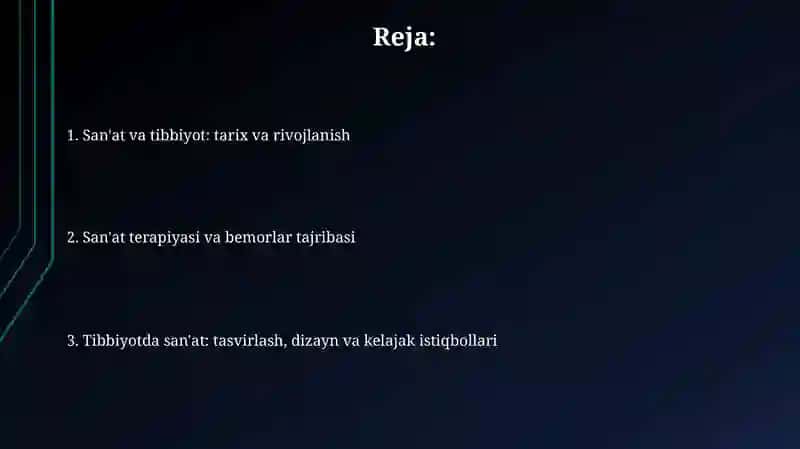 Reja:

1. San'at va tibbiyot: tarix va rivojlanish

2. San'at terapiyasi va bemorlar tajribasi

3. Tibbiyotda san'at: tasvirlash, dizayn va kelajak istiqbollari